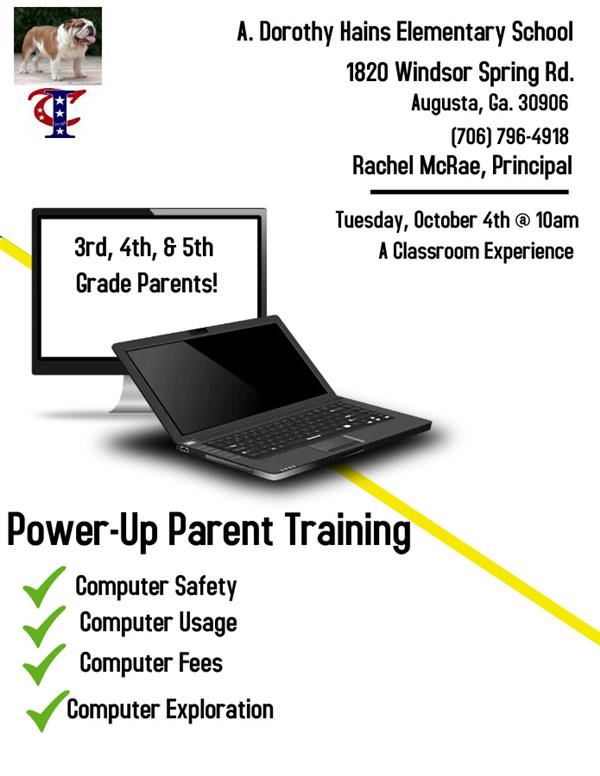 A. Dorothy Hains Elementary School

1820 Windsor Spring Rd.

Augusta, Ga. 30906

(706) 796-4918

Rachel McRae, Principal

Tuesday, October 4th @ 10am

A Classroom Experience

3rd, 4th, & 5th Grade Parents!

Power-Up Parent Training

Computer Safety

Computer Usage

Computer Fees

Computer Exploration